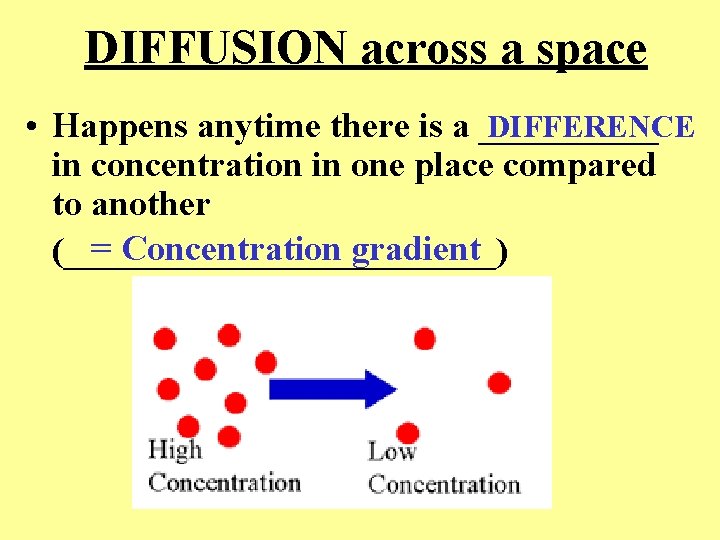 DIFFUSION across a space

• Happens anytime there is a DIFFERENCE in concentration in one place compared to another
( = Concentration gradient )

High Concentration

Low Concentration